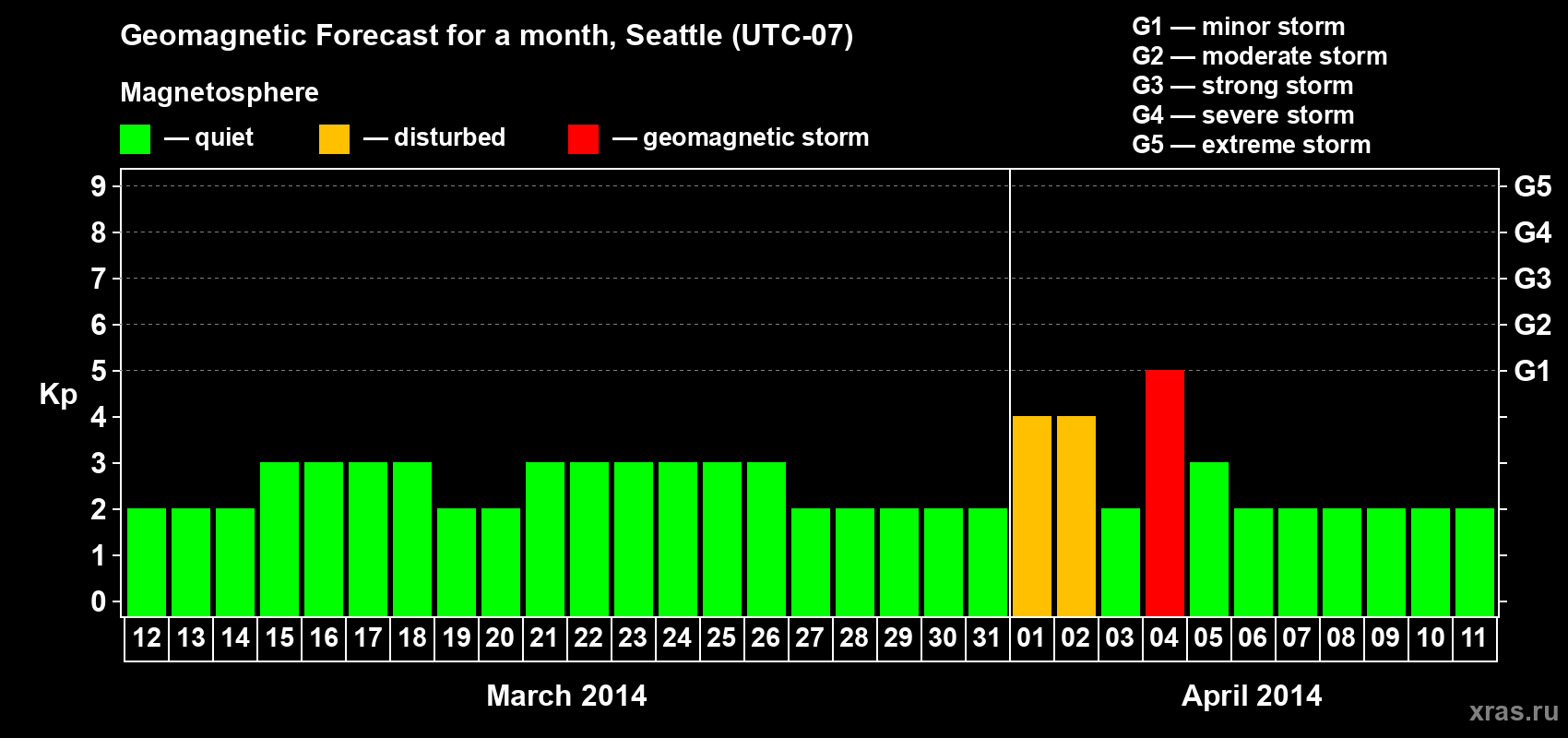 Geomagnetic Forecast for a month, Seattle (UTC-07)

Magnetosphere

— quiet — disturbed — geomagnetic storm

G1 — minor storm
G2 — moderate storm
G3 — strong storm
G4 — severe storm
G5 — extreme storm

Kp

9 8 7 6 5 4 3 2 1 0

G5 G4 G3 G2 G1

12 13 14 15 16 17 18 19 20 21 22 23 24 25 26 27 28 29 30 31 01 02 03 04 05 06 07 08 09 10 11

March 2014

April 2014

xras.ru